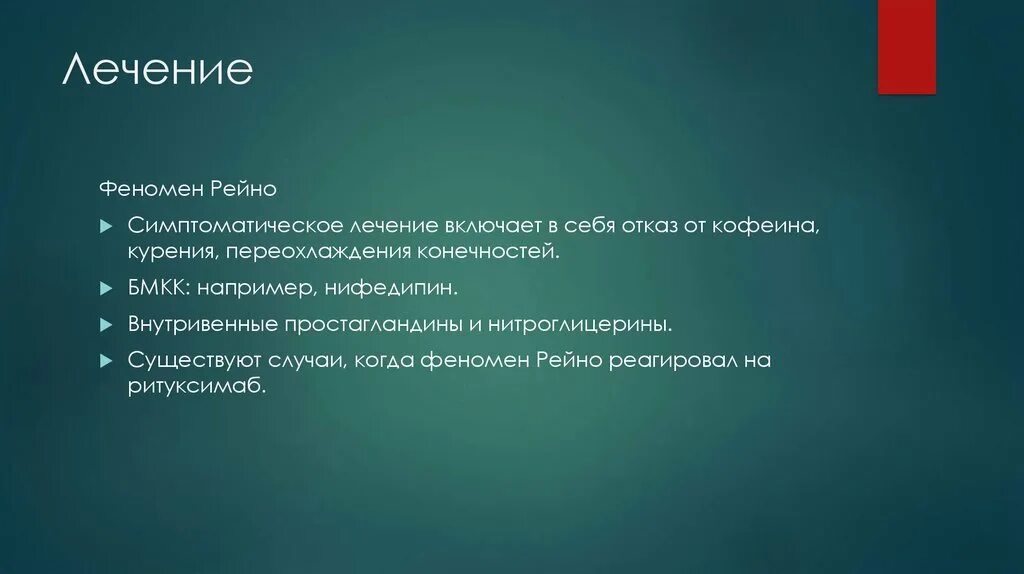 Лечение

Феномен Рейно

Симптоматическое лечение включает в себя отказ от кофеина, курения, переохлаждения конечностей.

БМКК: например, нифедипин.

Внутривенные простагландины и нитроглицерины.

Существуют случаи, когда феномен Рейно реагировал на ритуксимаб.